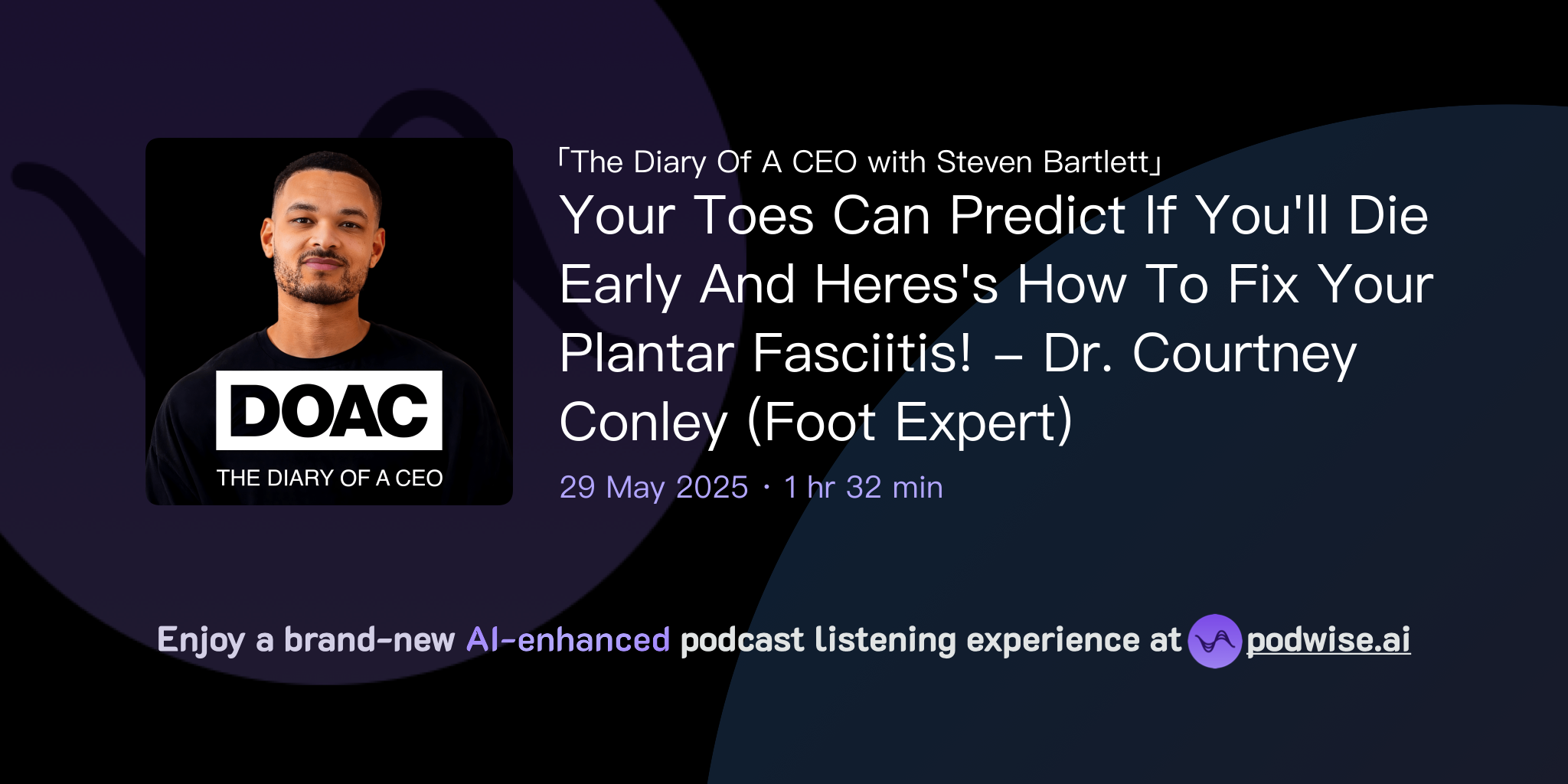 DOAC
THE DIARY OF A CEO

「The Diary Of A CEO with Steven Bartlett」
Your Toes Can Predict If You'll Die Early And Heres's How To Fix Your Plantar Fasciitis! – Dr. Courtney Conley (Foot Expert)
29 May 2025 · 1 hr 32 min

Enjoy a brand-new AI-enhanced podcast listening experience at podwise.ai